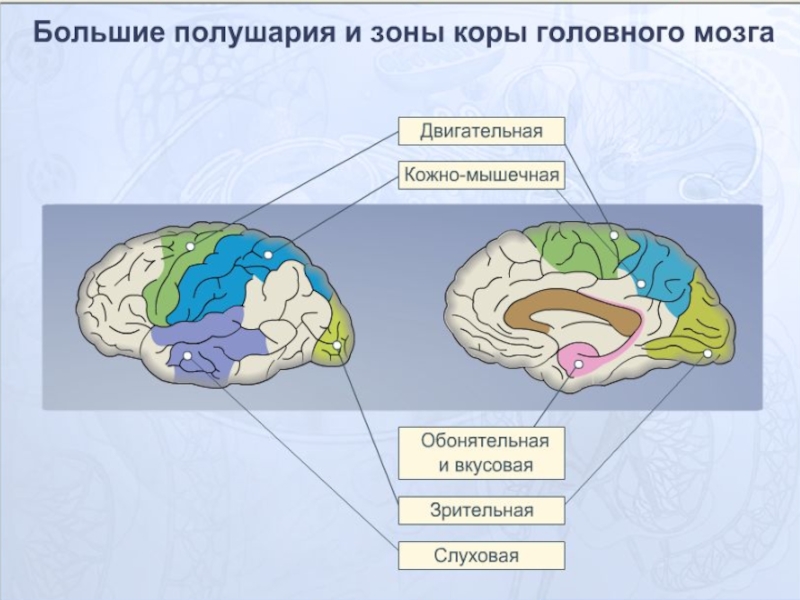 Большие полушария и зоны коры головного мозга

Двигательная

Кожно-мышечная

Обонятельная и вкусовая

Зрительная

Слуховая